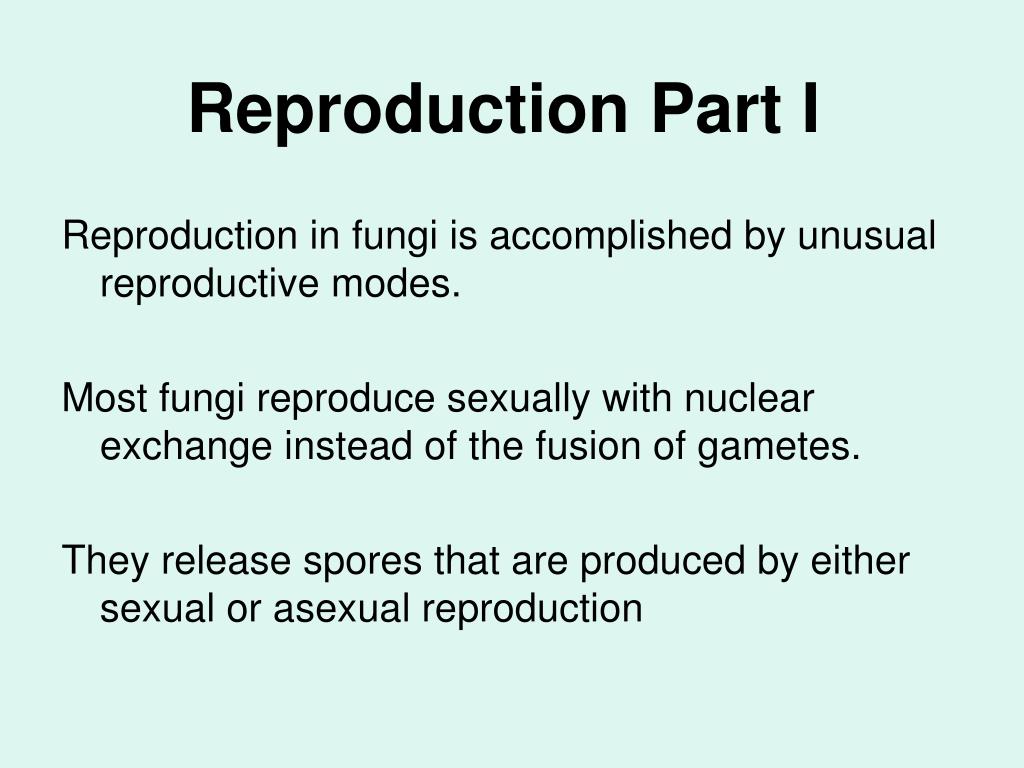 Reproduction Part I

Reproduction in fungi is accomplished by unusual reproductive modes.

Most fungi reproduce sexually with nuclear exchange instead of the fusion of gametes.

They release spores that are produced by either sexual or asexual reproduction